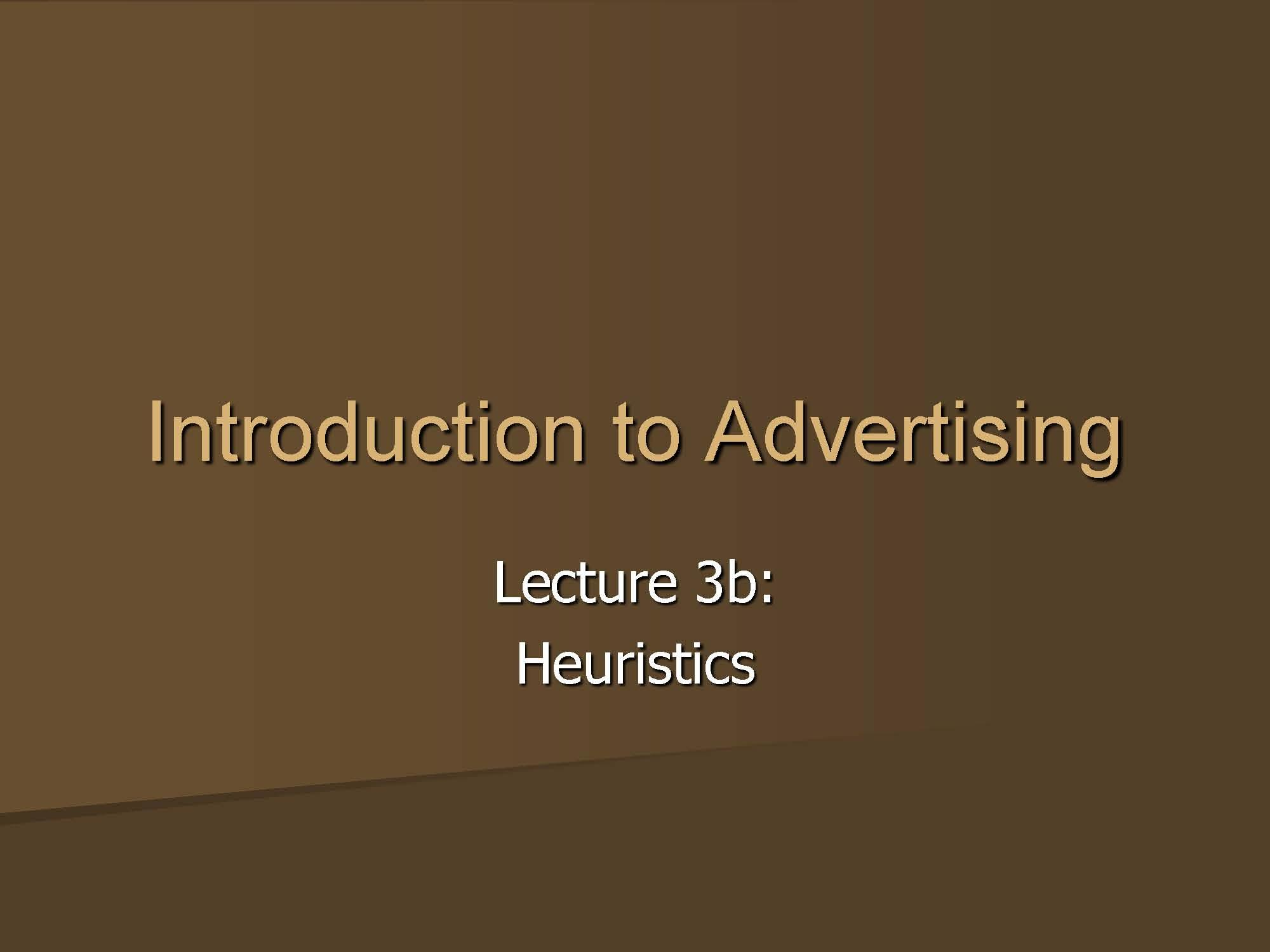 Introduction to Advertising

Lecture 3b:
Heuristics